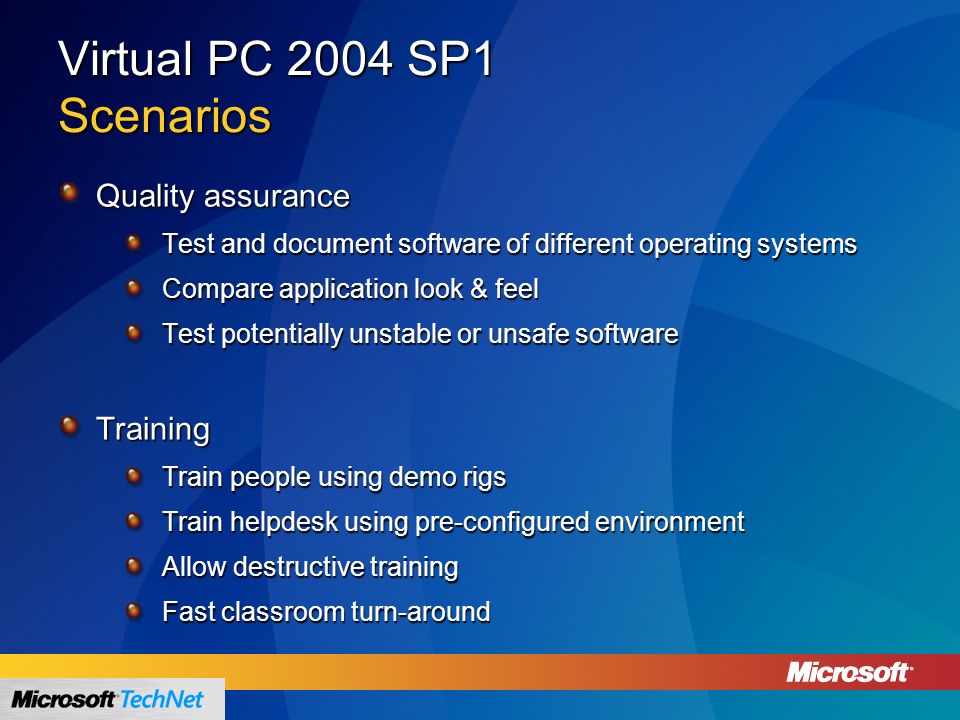 Virtual PC 2004 SP1
Scenarios

Quality assurance

Test and document software of different operating systems

Compare application look & feel

Test potentially unstable or unsafe software

Training

Train people using demo rigs

Train helpdesk using pre-configured environment

Allow destructive training

Fast classroom turn-around

Microsoft

Microsoft TechNet